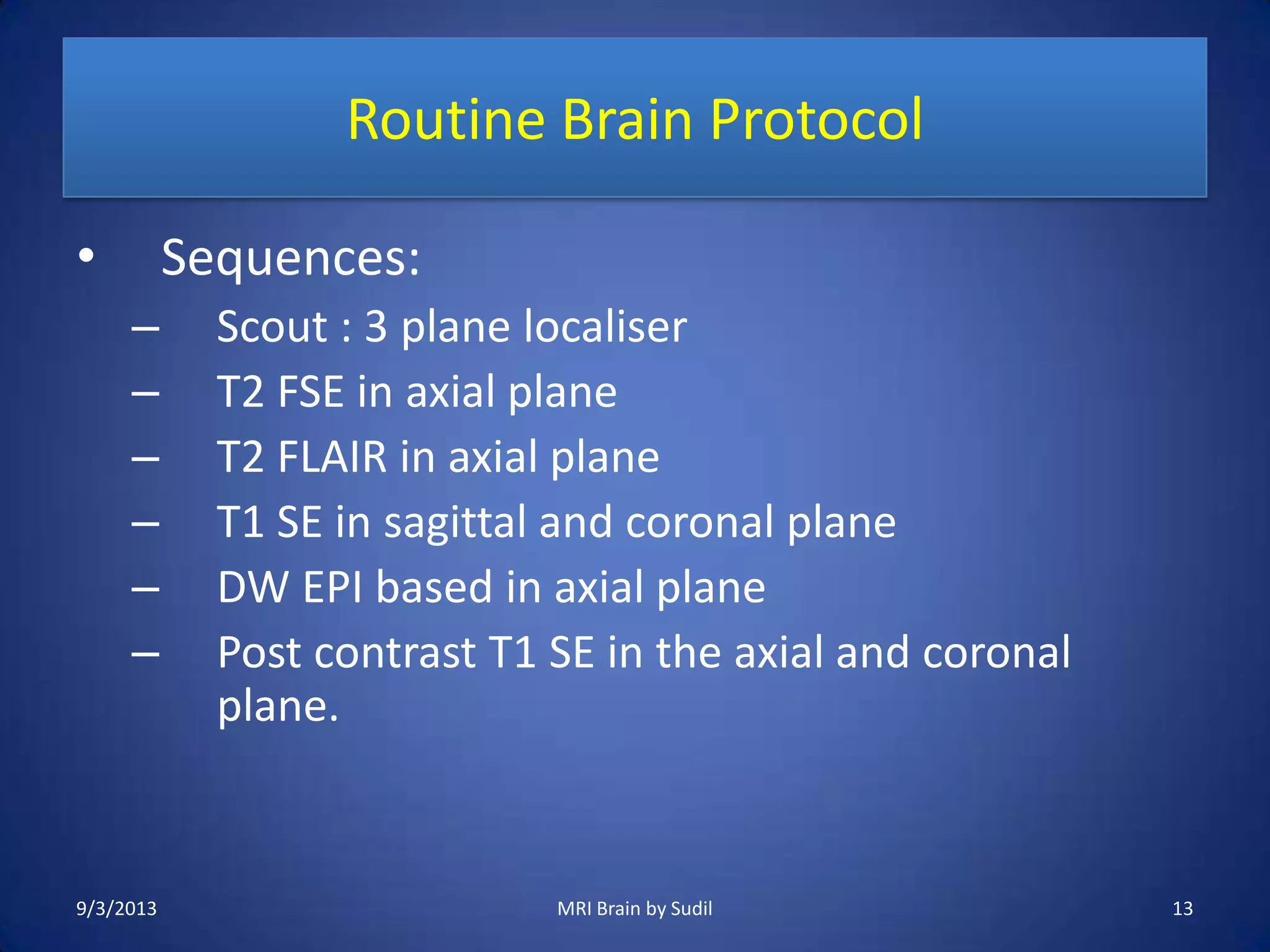 Routine Brain Protocol

• Sequences:
– Scout : 3 plane localiser
– T2 FSE in axial plane
– T2 FLAIR in axial plane
– T1 SE in sagittal and coronal plane
– DW EPI based in axial plane
– Post contrast T1 SE in the axial and coronal plane.

9/3/2013
MRI Brain by Sudil
13